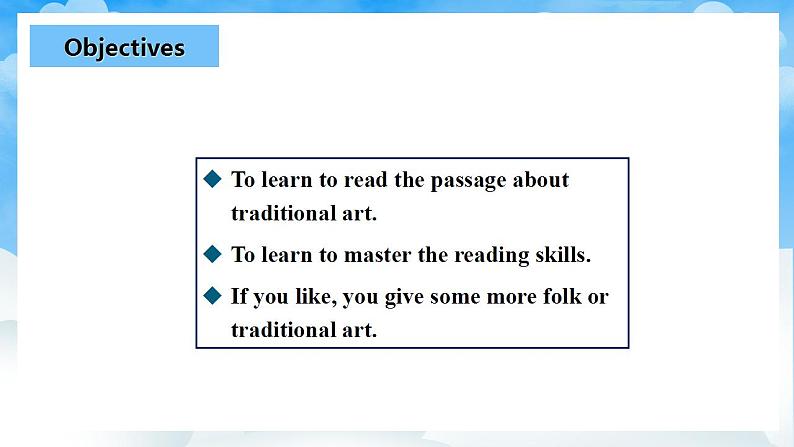 Objectives

◆ To learn to read the passage about traditional art.

◆ To learn to master the reading skills.

◆ If you like, you give some more folk or traditional art.